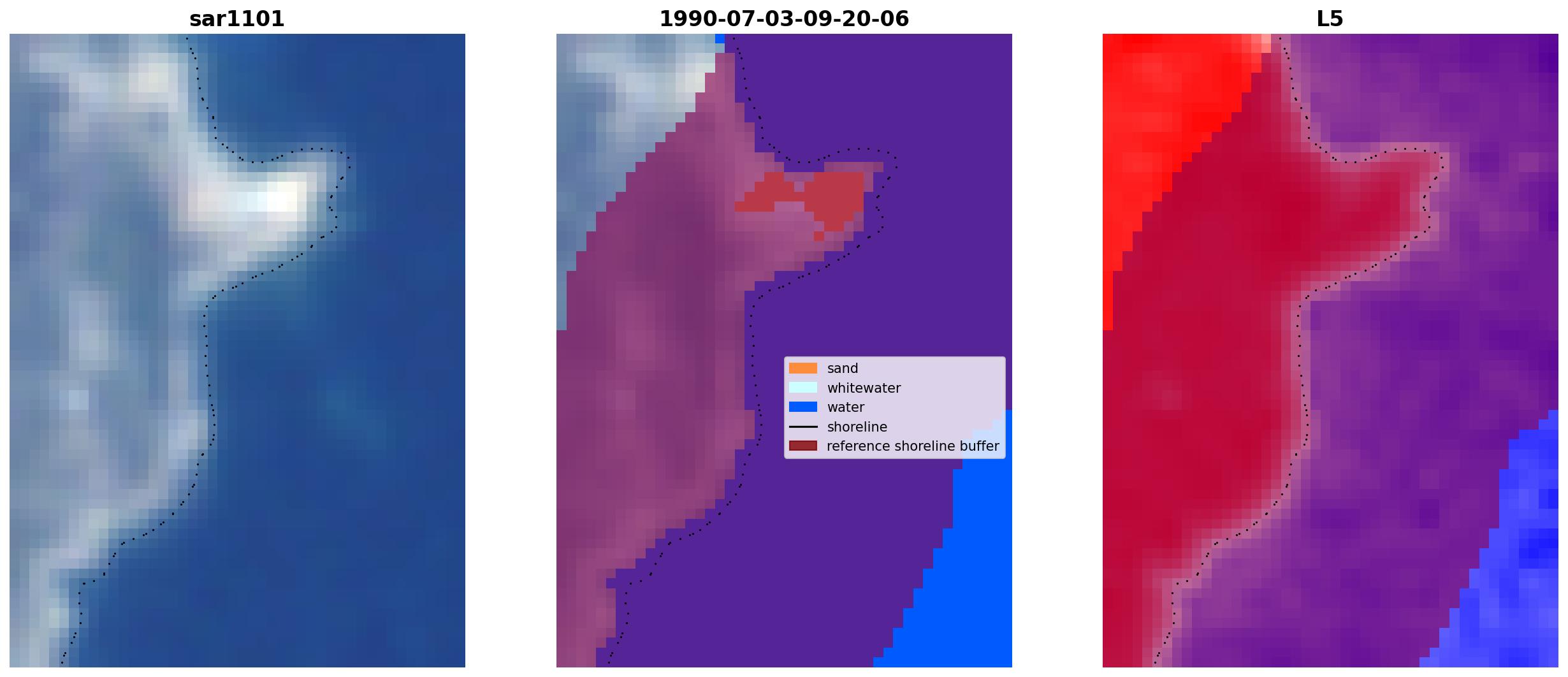 sar1101

1990-07-03-09-20-06

sand
whitewater
water
shoreline
reference shoreline buffer

L5